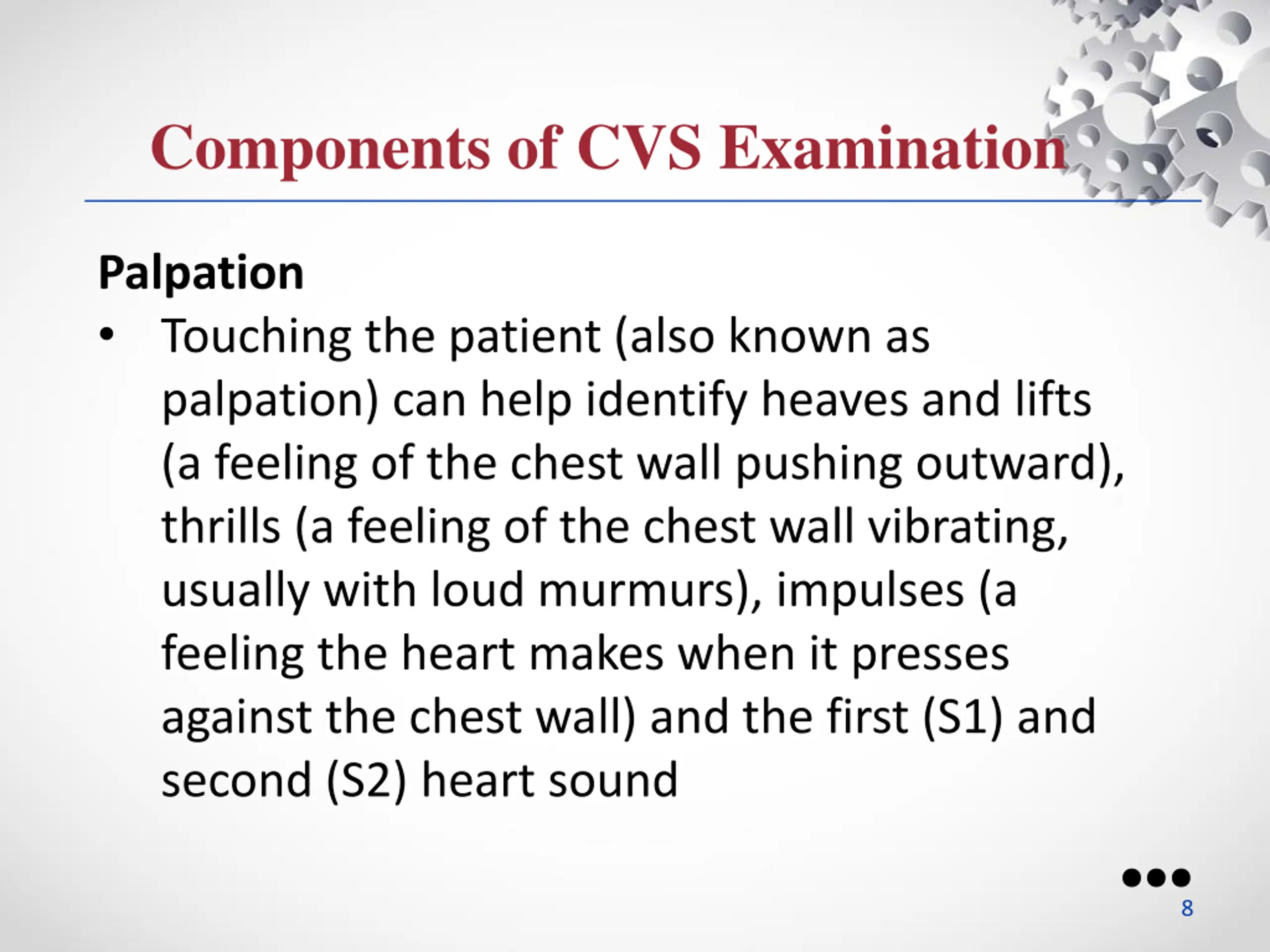 Components of CVS Examination

Palpation

• Touching the patient (also known as palpation) can help identify heaves and lifts (a feeling of the chest wall pushing outward), thrills (a feeling of the chest wall vibrating, usually with loud murmurs), impulses (a feeling the heart makes when it presses against the chest wall) and the first (S1) and second (S2) heart sound

8